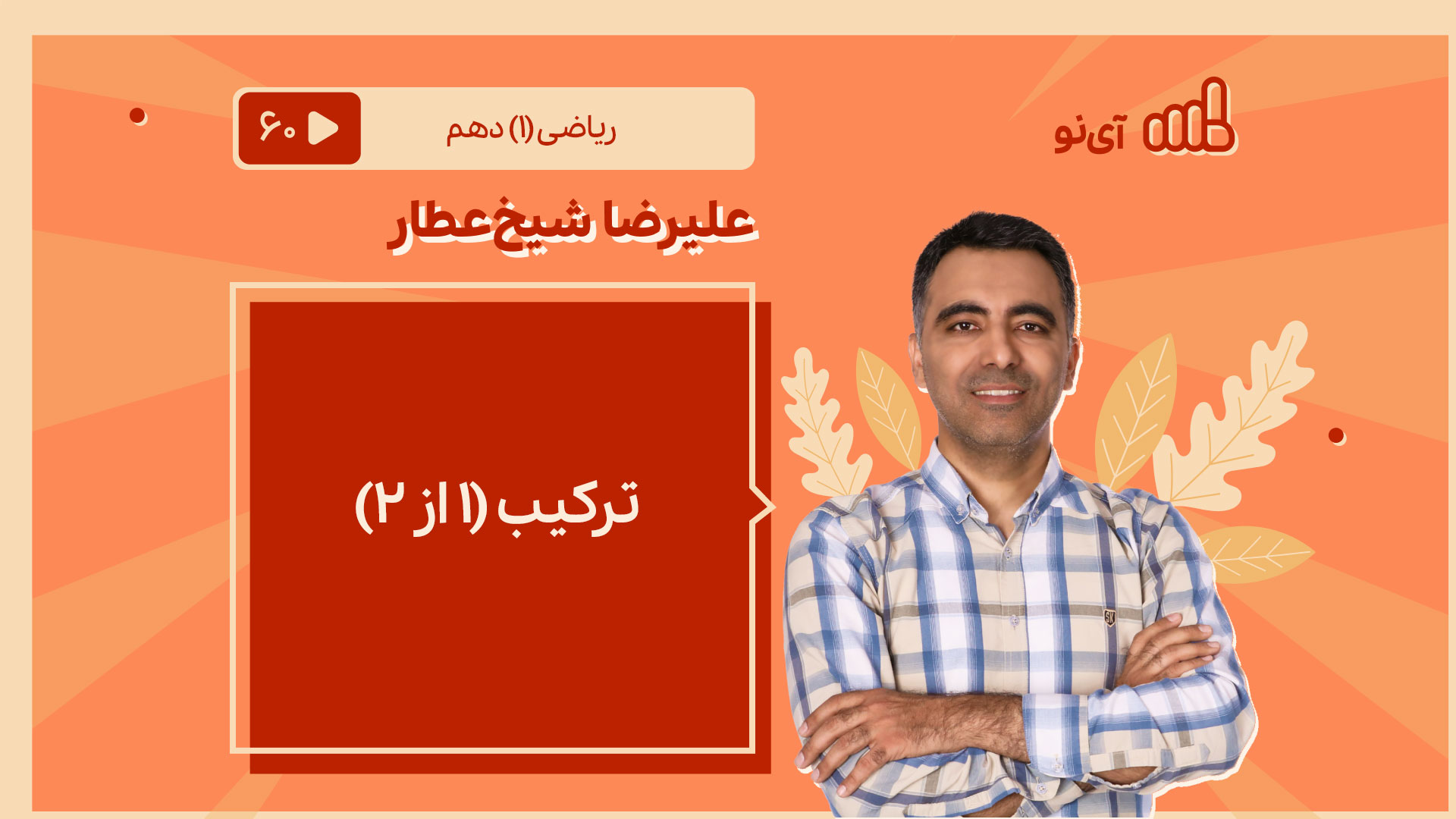 آی‌نو

ریاضی(۱) دهم

۶۰

علیرضا شیخ‌عطار

ترکیب (۱ از ۲)